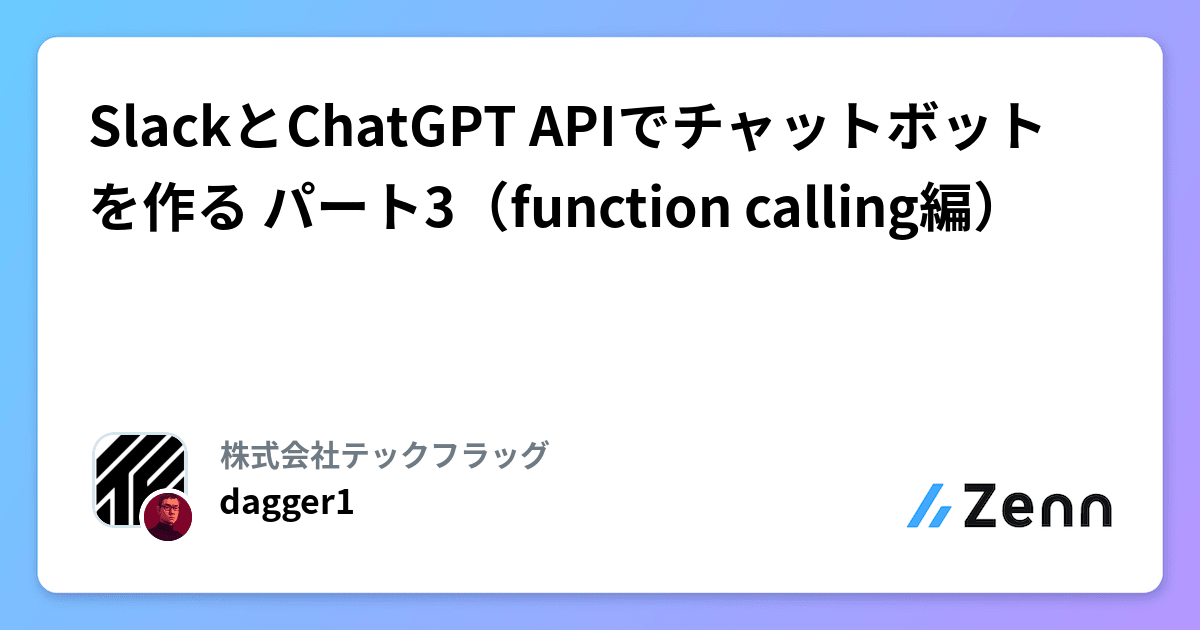 SlackとChatGPT APIでチャットボットを作る パート3（function calling編）

株式会社テックフラッグ
dagger1

Zenn